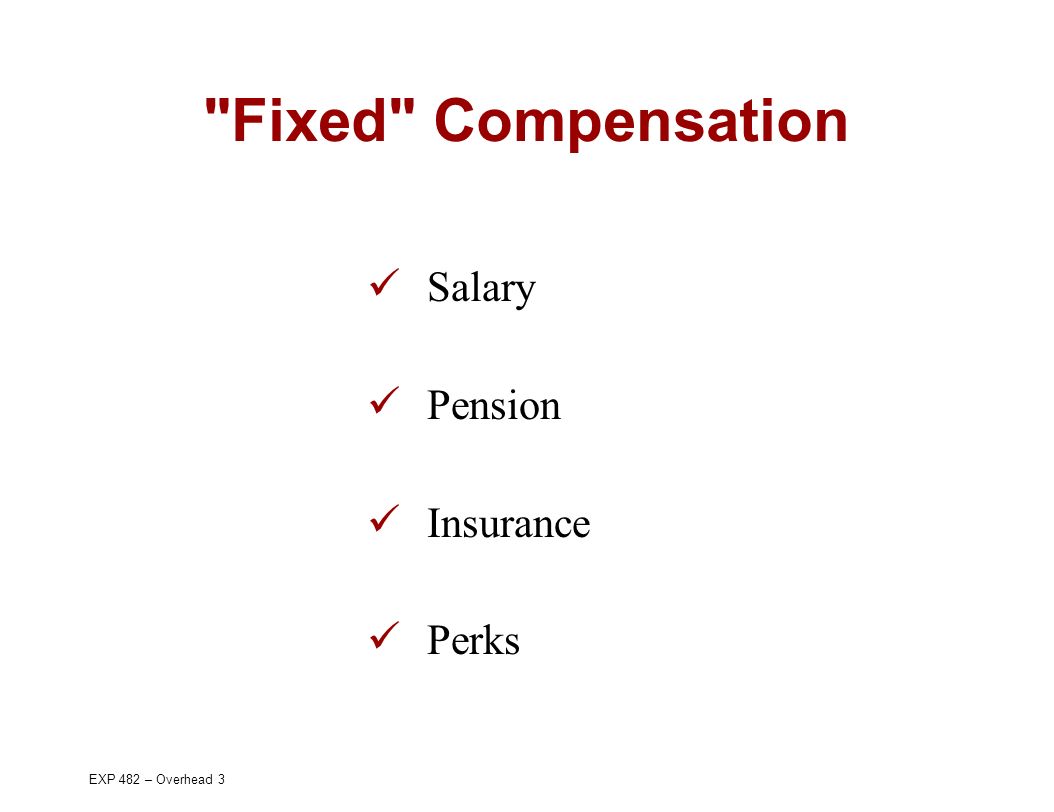 "Fixed" Compensation

✓ Salary

✓ Pension

✓ Insurance

✓ Perks

EXP 482 – Overhead 3